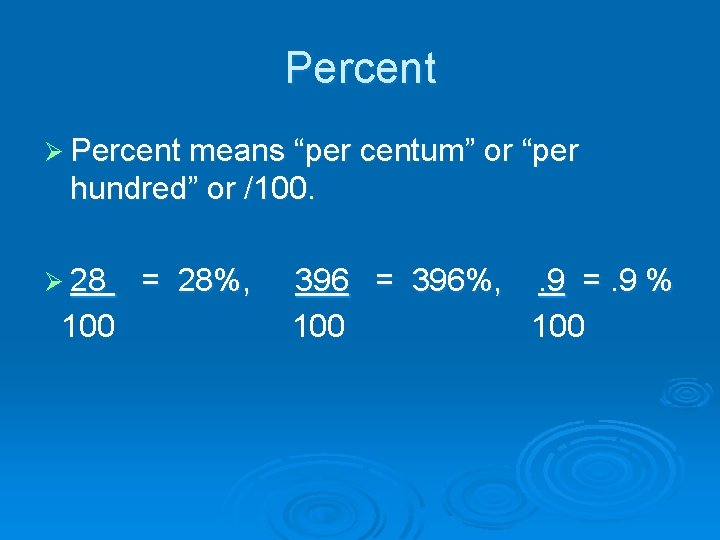 Percent

➢ Percent means “per centum” or “per hundred” or /100.

➢ $\frac{28}{100} = 28\%$, $\frac{396}{100} = 396\%$, $\frac{.9}{100} = .9\ \%$